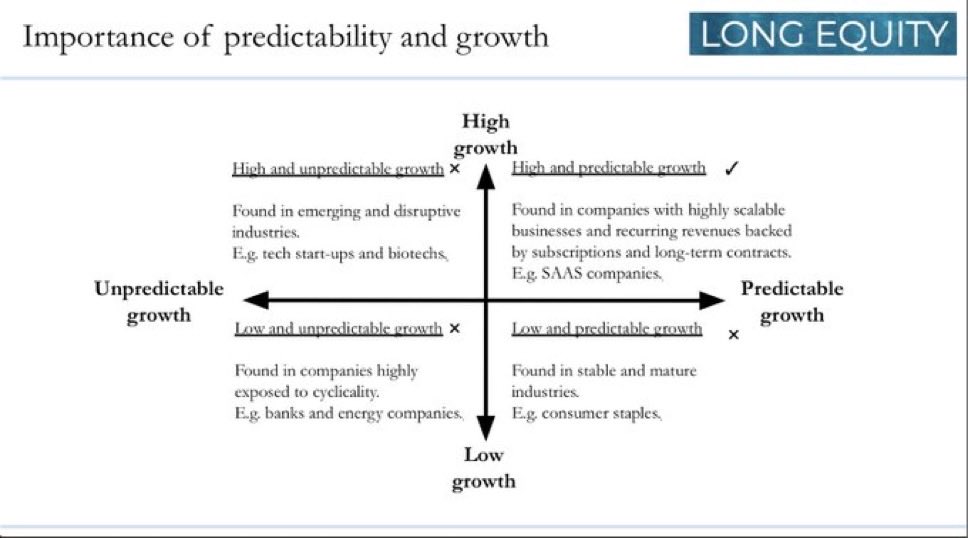 Importance of predictability and growth

LONG EQUITY

High growth

High and unpredictable growth ×

Found in emerging and disruptive industries.
E.g. tech start-ups and biotechs.

High and predictable growth ✓

Found in companies with highly scalable businesses and recurring revenues backed by subscriptions and long-term contracts.
E.g. SAAS companies.

Unpredictable growth

Predictable growth

Low and unpredictable growth ×

Found in companies highly exposed to cyclicality.
E.g. banks and energy companies.

Low and predictable growth ×

Found in stable and mature industries.
E.g. consumer staples.

Low growth